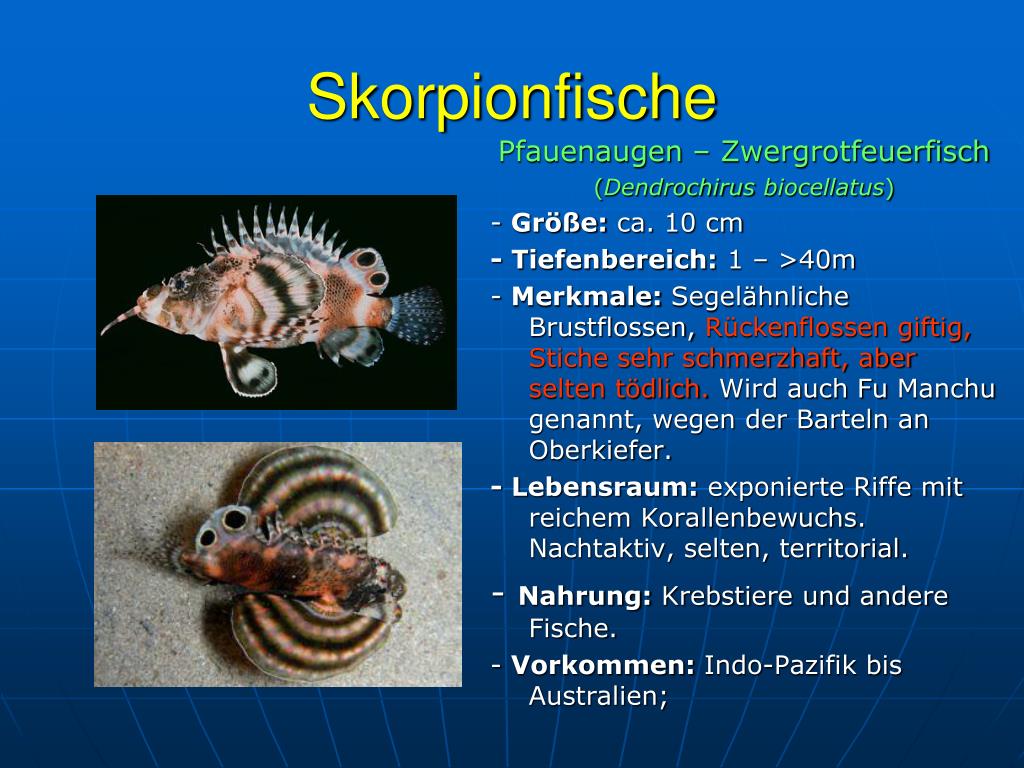 Skorpionfische

Pfauenaugen – Zwergrotfeuerfisch

(Dendrochirus biocellatus)

- Größe: ca. 10 cm

- Tiefenbereich: 1 – >40m

- Merkmale: Segelähnliche Brustflossen, Rückenflossen giftig, Stiche sehr schmerzhaft, aber selten tödlich. Wird auch Fu Manchu genannt, wegen der Barteln an Oberkiefer.

- Lebensraum: exponierte Riffe mit reichem Korallenbewuchs. Nachtaktiv, selten, territorial.

- Nahrung: Krebstiere und andere Fische.

- Vorkommen: Indo-Pazifik bis Australien;